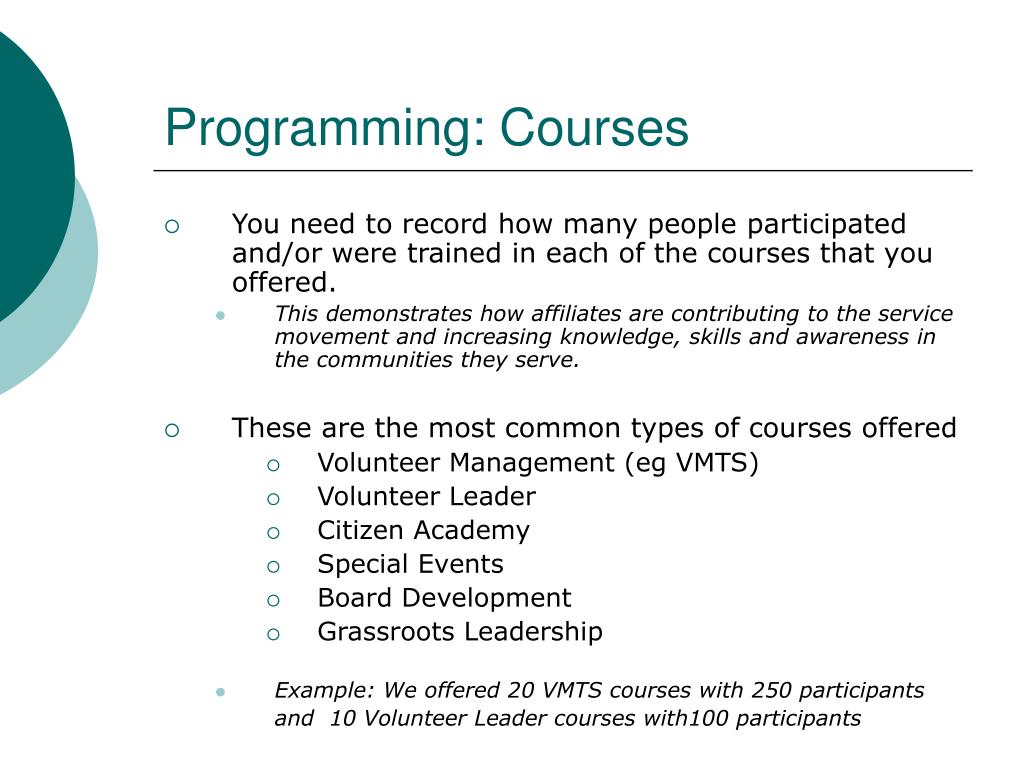 Programming: Courses

You need to record how many people participated and/or were trained in each of the courses that you offered.

This demonstrates how affiliates are contributing to the service movement and increasing knowledge, skills and awareness in the communities they serve.

These are the most common types of courses offered

Volunteer Management (eg VMTS)

Volunteer Leader

Citizen Academy

Special Events

Board Development

Grassroots Leadership

Example: We offered 20 VMTS courses with 250 participants and 10 Volunteer Leader courses with100 participants